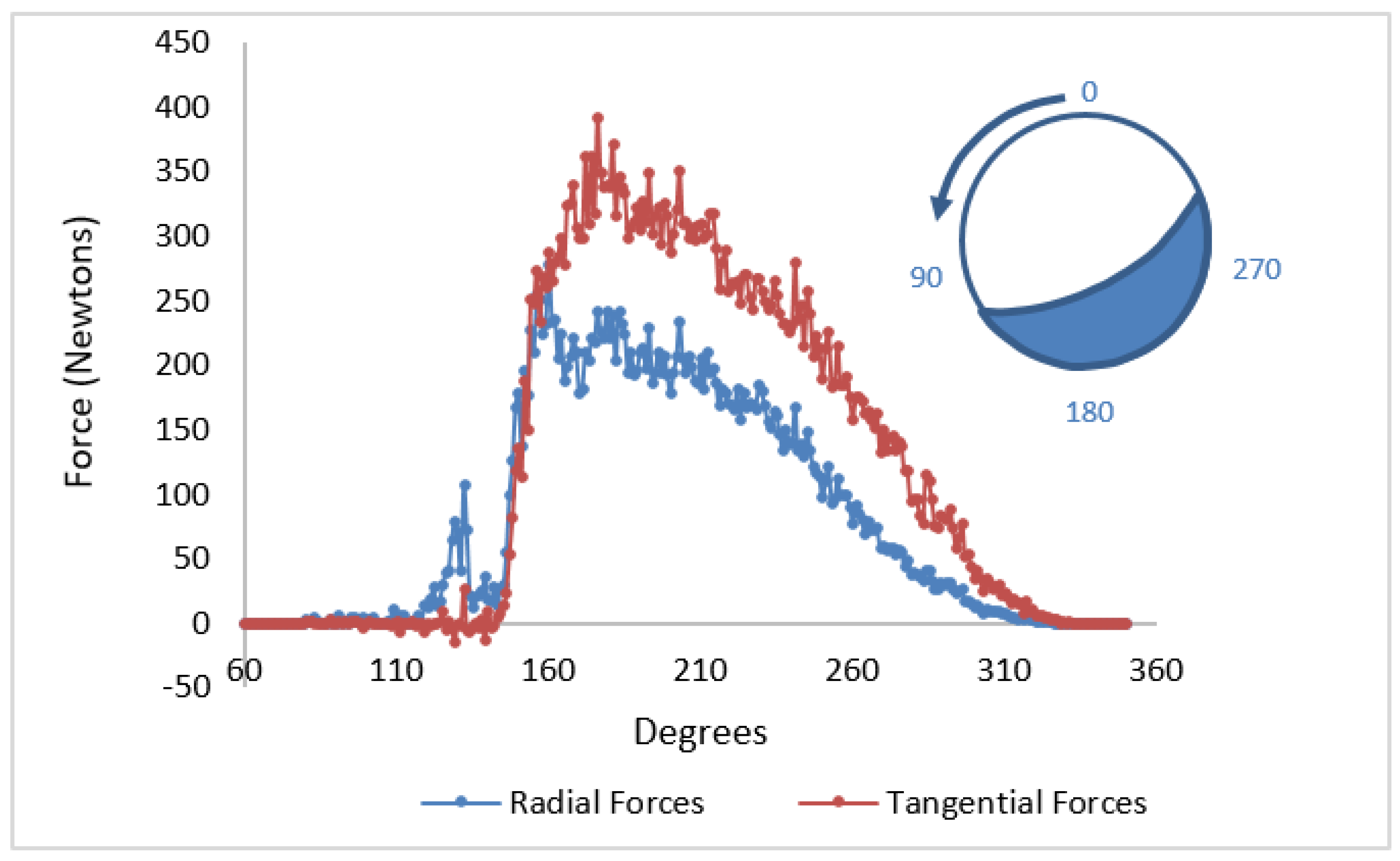 Force (Newtons)

450
400
350
300
250
200
150
100
50
0
-50

60
110
160
210
260
310
360

Degrees

0
90
270
180

Radial Forces
Tangential Forces